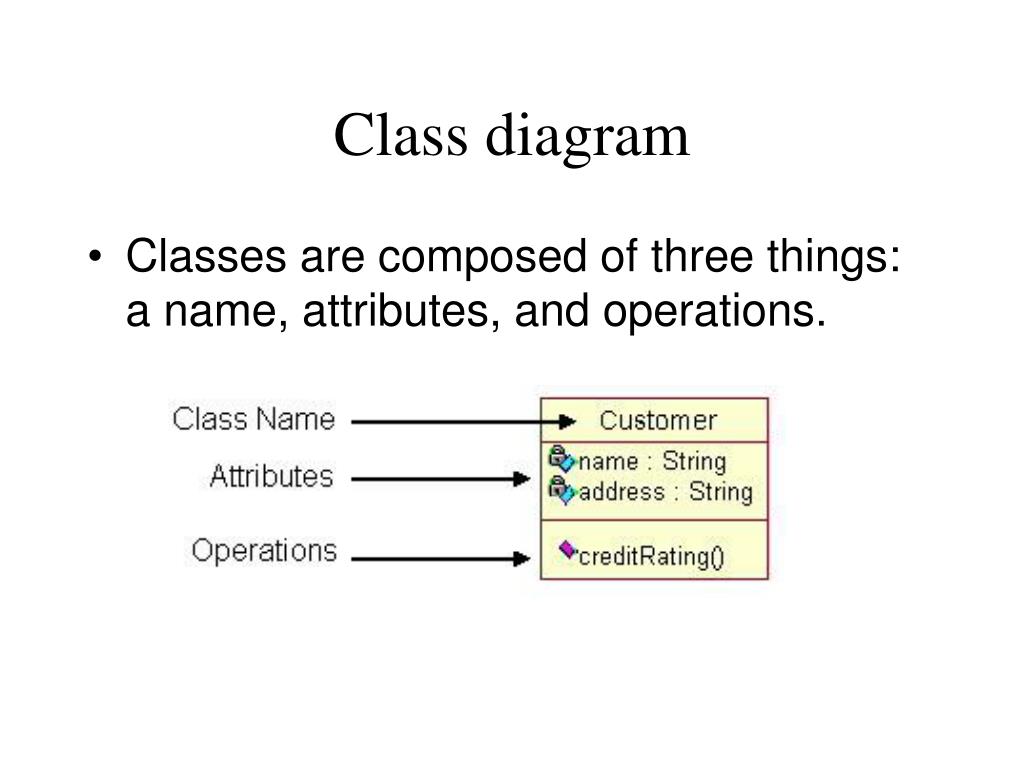 Class diagram

• Classes are composed of three things: a name, attributes, and operations.

Class Name
Attributes
Operations

Customer
name : String
address : String
creditRating()